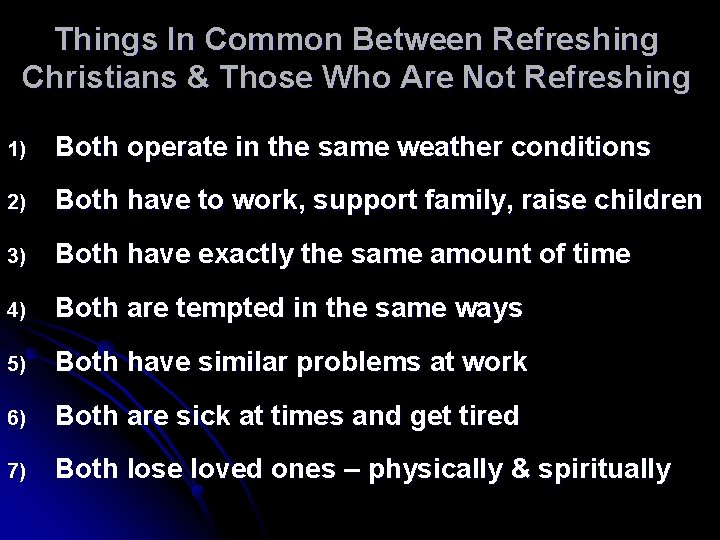 Things In Common Between Refreshing Christians & Those Who Are Not Refreshing

1) Both operate in the same weather conditions

2) Both have to work, support family, raise children

3) Both have exactly the same amount of time

4) Both are tempted in the same ways

5) Both have similar problems at work

6) Both are sick at times and get tired

7) Both lose loved ones – physically & spiritually